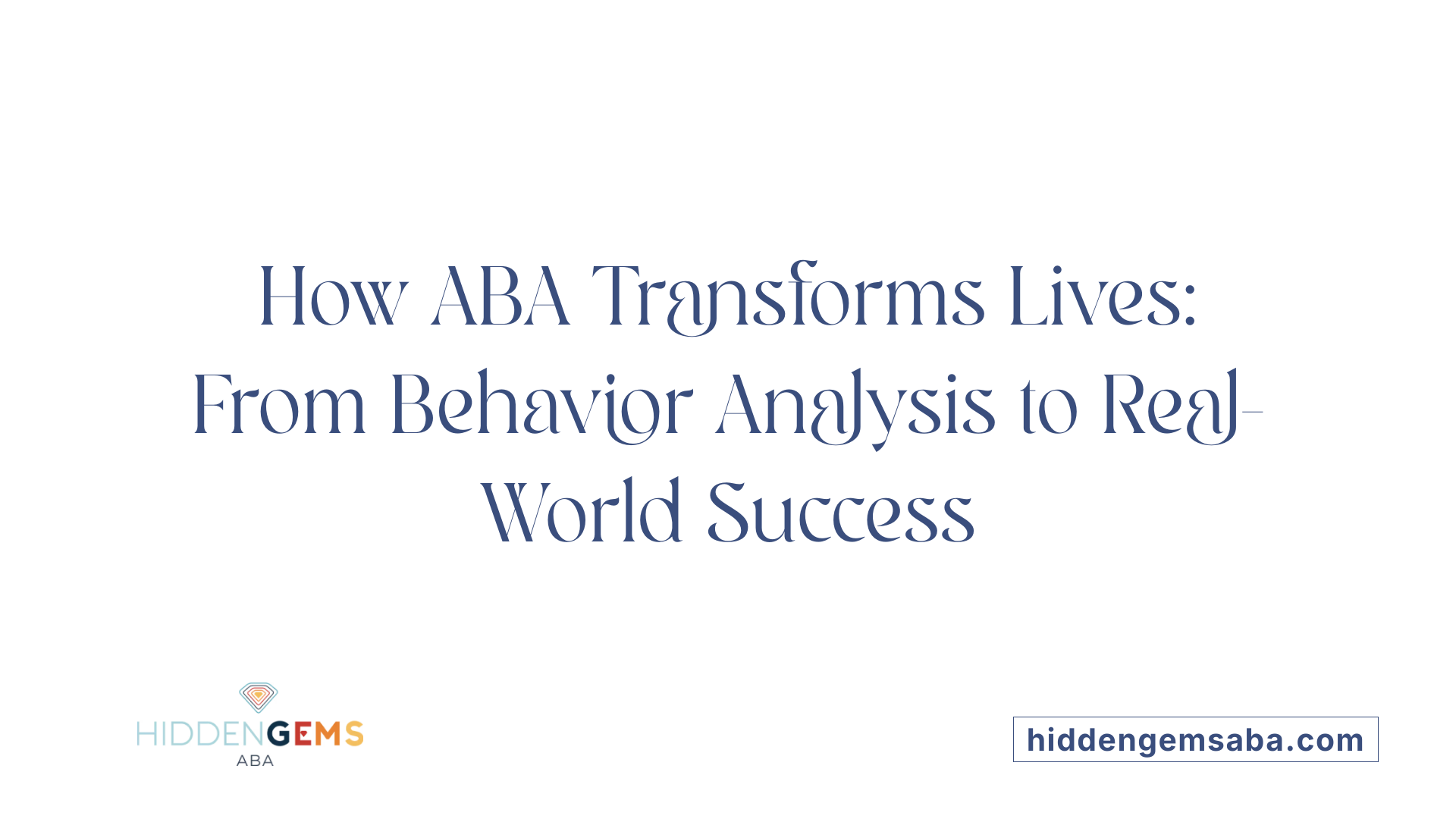 How ABA Transforms Lives: From Behavior Analysis to Real-World Success

HIDDENGEMS
ABA

hiddengemsaba.com